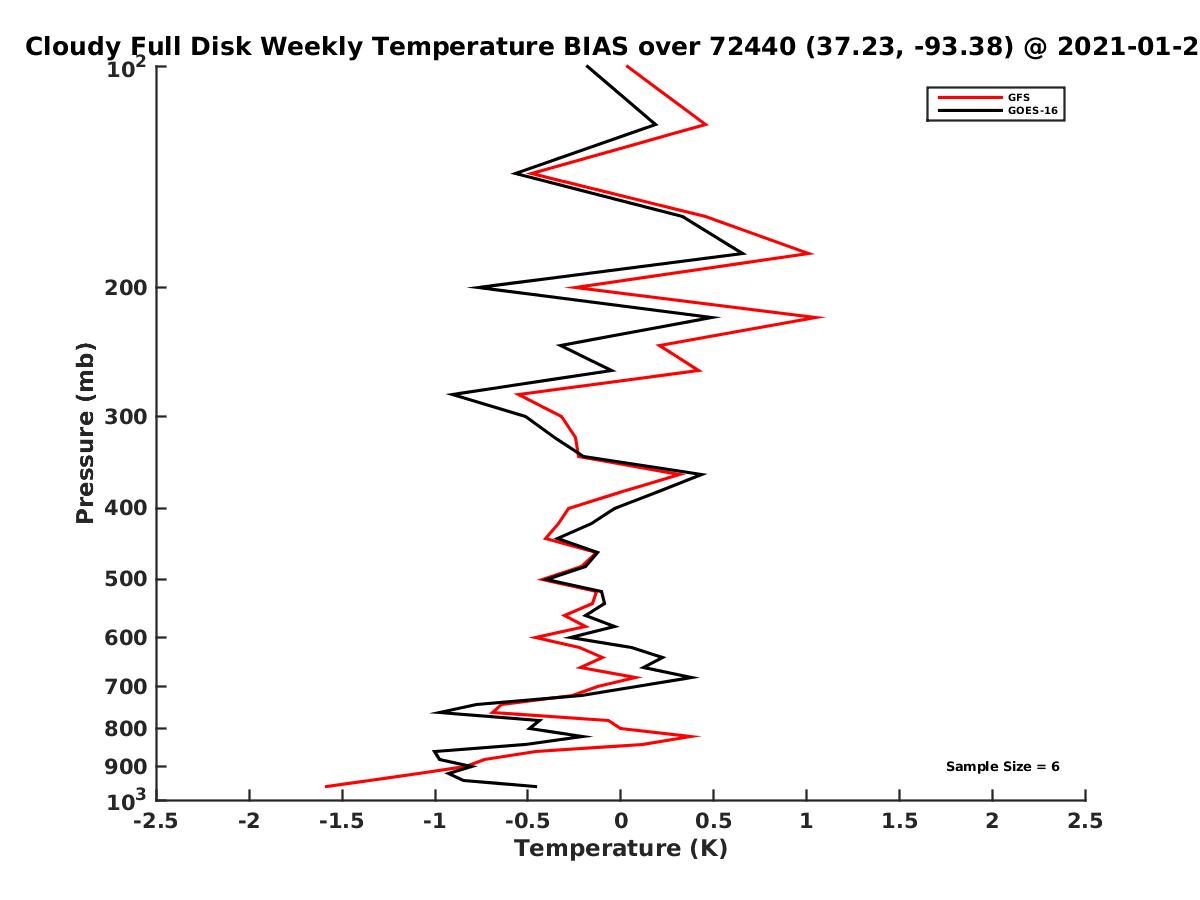 Cloudy Full Disk Weekly Temperature BIAS over 72440 (37.23, -93.38) @ 2021-01-2

GFS
GOES-16

Pressure (mb)

$10^2$
200
300
400
500
600
700
800
900
$10^3$

Sample Size = 6

-2.5
-2
-1.5
-1
-0.5
0
0.5
1
1.5
2
2.5

Temperature (K)